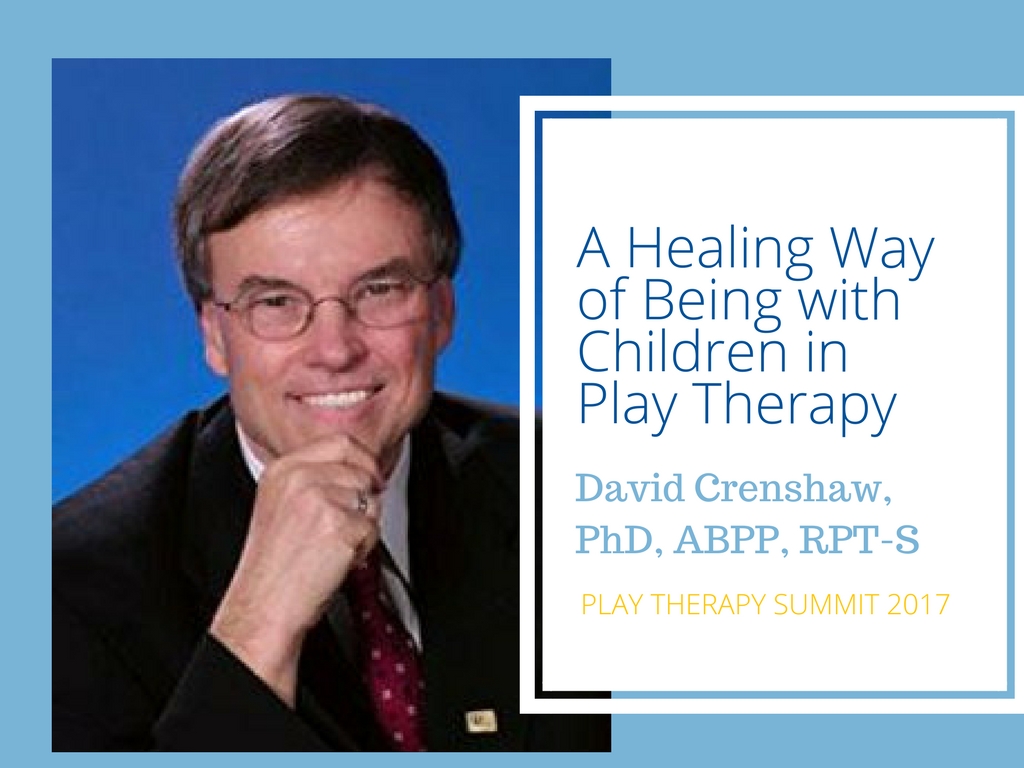 A Healing Way of Being with Children in Play Therapy

David Crenshaw, PhD, ABPP, RPT-S

PLAY THERAPY SUMMIT 2017